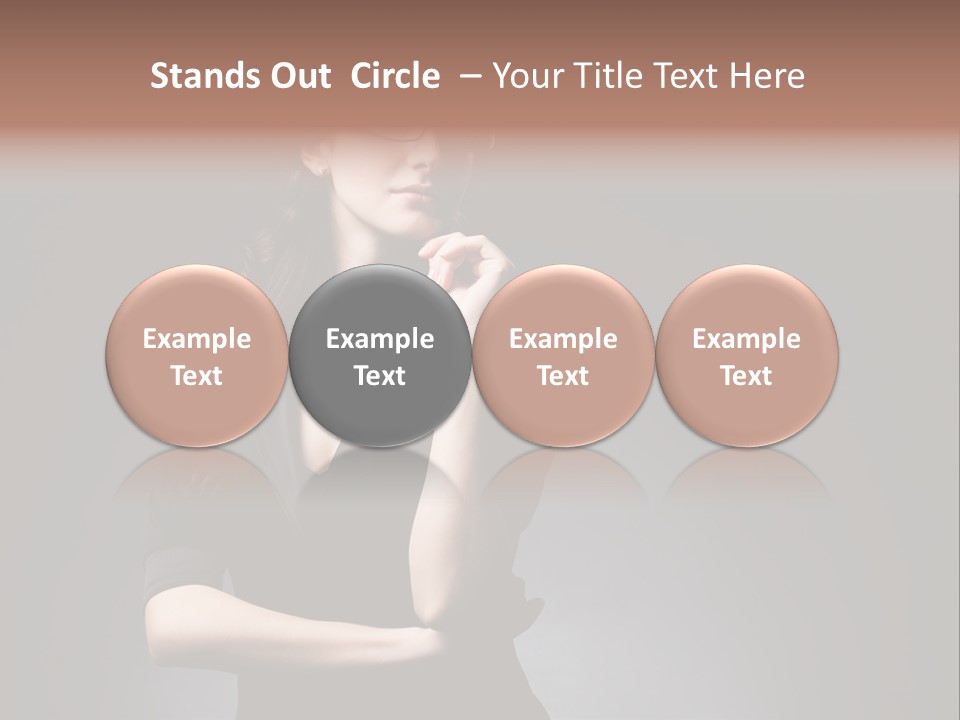 Stands Out Circle – Your Title Text Here

Example Text

Example Text

Example Text

Example Text